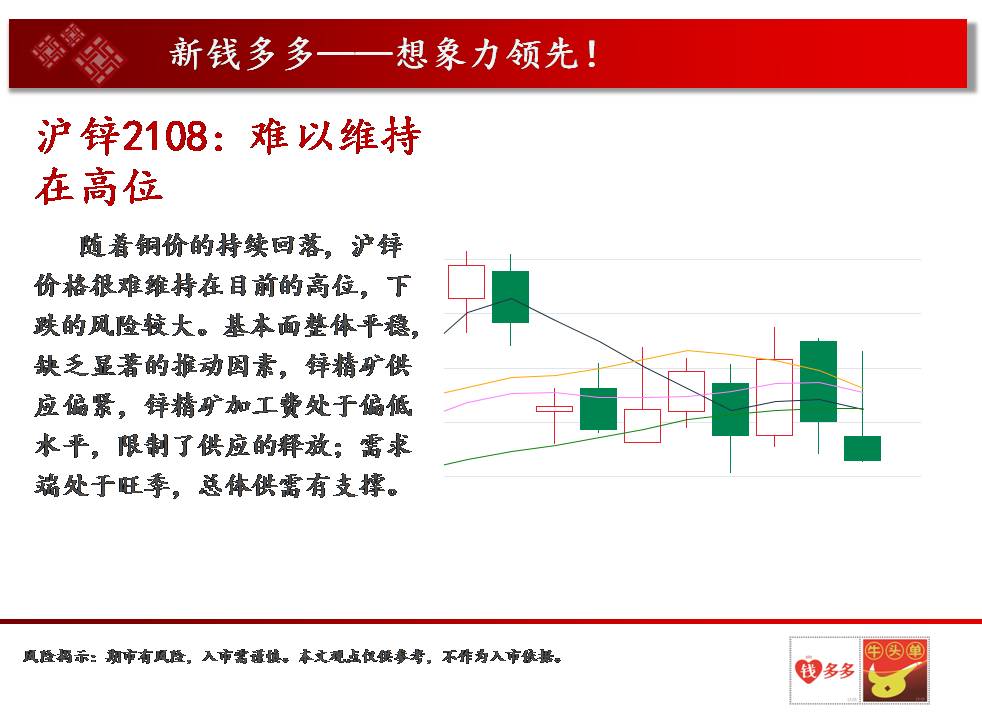 新钱多多——想象力领先！

沪锌2108：难以维持在高位

随着铜价的持续回落，沪锌价格很难维持在目前的高位，下跌的风险较大。基本面整体平稳，缺乏显著的推动因素，锌精矿供应偏紧，锌精矿加工费处于偏低水平，限制了供应的释放；需求端处于旺季，总体供需有支撑。

风险揭示：期市有风险，入市需谨慎。本文观点仅供参考，不作为入市依据。

钱多多 牛头单